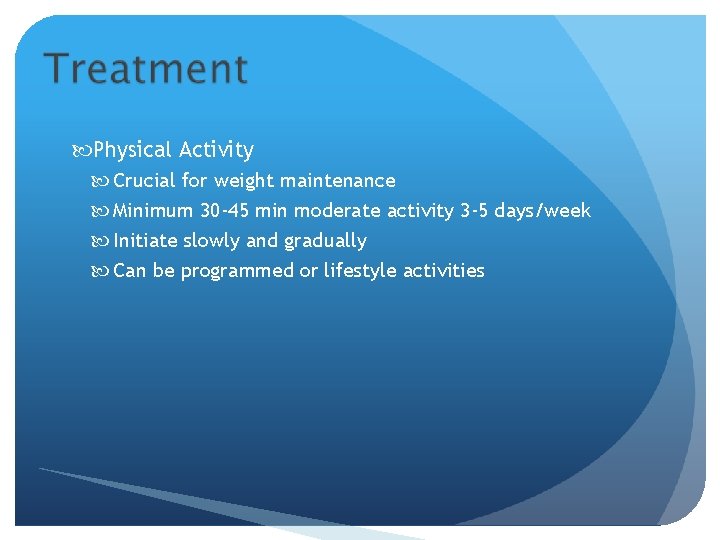 Treatment

Physical Activity

Crucial for weight maintenance

Minimum 30-45 min moderate activity 3-5 days/week

Initiate slowly and gradually

Can be programmed or lifestyle activities